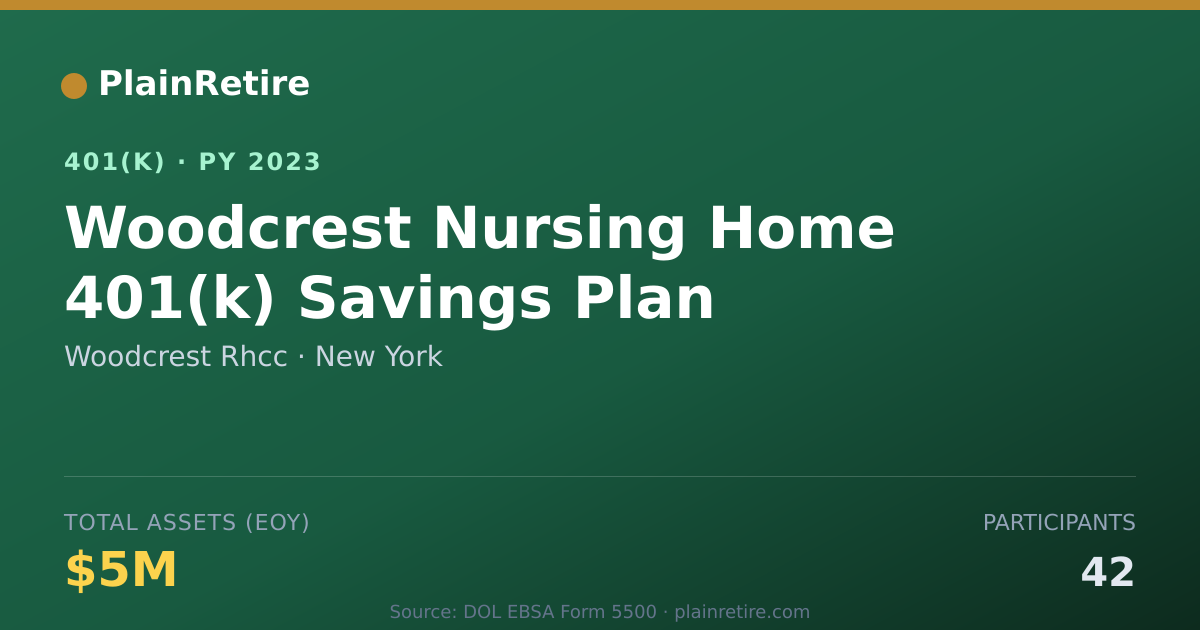 PlainRetire

401(K) · PY 2023

Woodcrest Nursing Home 401(k) Savings Plan

Woodcrest Rhcc · New York

TOTAL ASSETS (EOY)

$5M

PARTICIPANTS

42

Source: DOL EBSA Form 5500 · plainretire.com